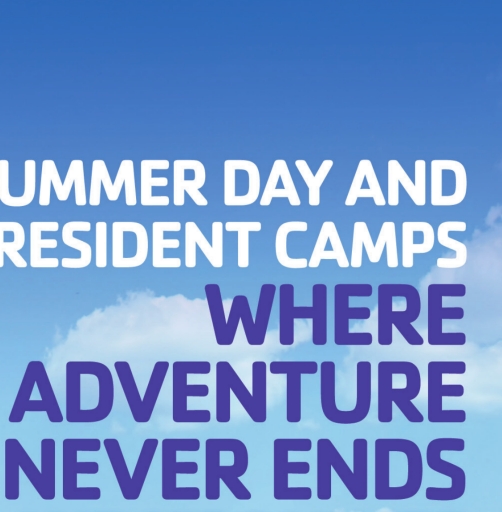 UMMER DAY AND RESIDENT CAMPS

WHERE ADVENTURE NEVER ENDS